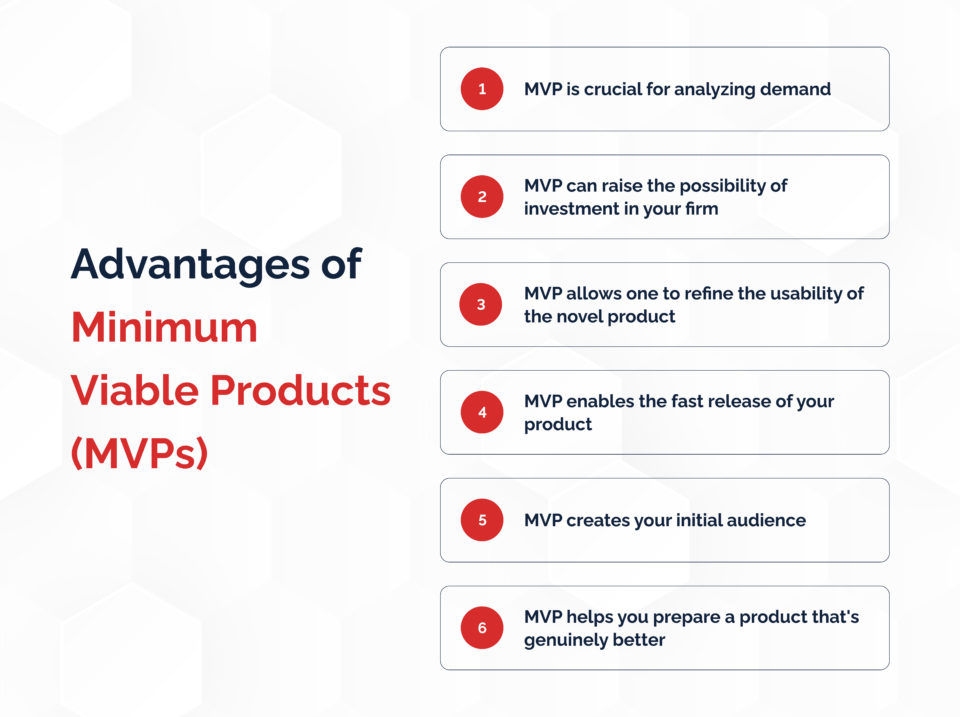 Advantages of Minimum Viable Products (MVPs)

1 MVP is crucial for analyzing demand

2 MVP can raise the possibility of investment in your firm

3 MVP allows one to refine the usability of the novel product

4 MVP enables the fast release of your product

5 MVP creates your initial audience

6 MVP helps you prepare a product that's genuinely better